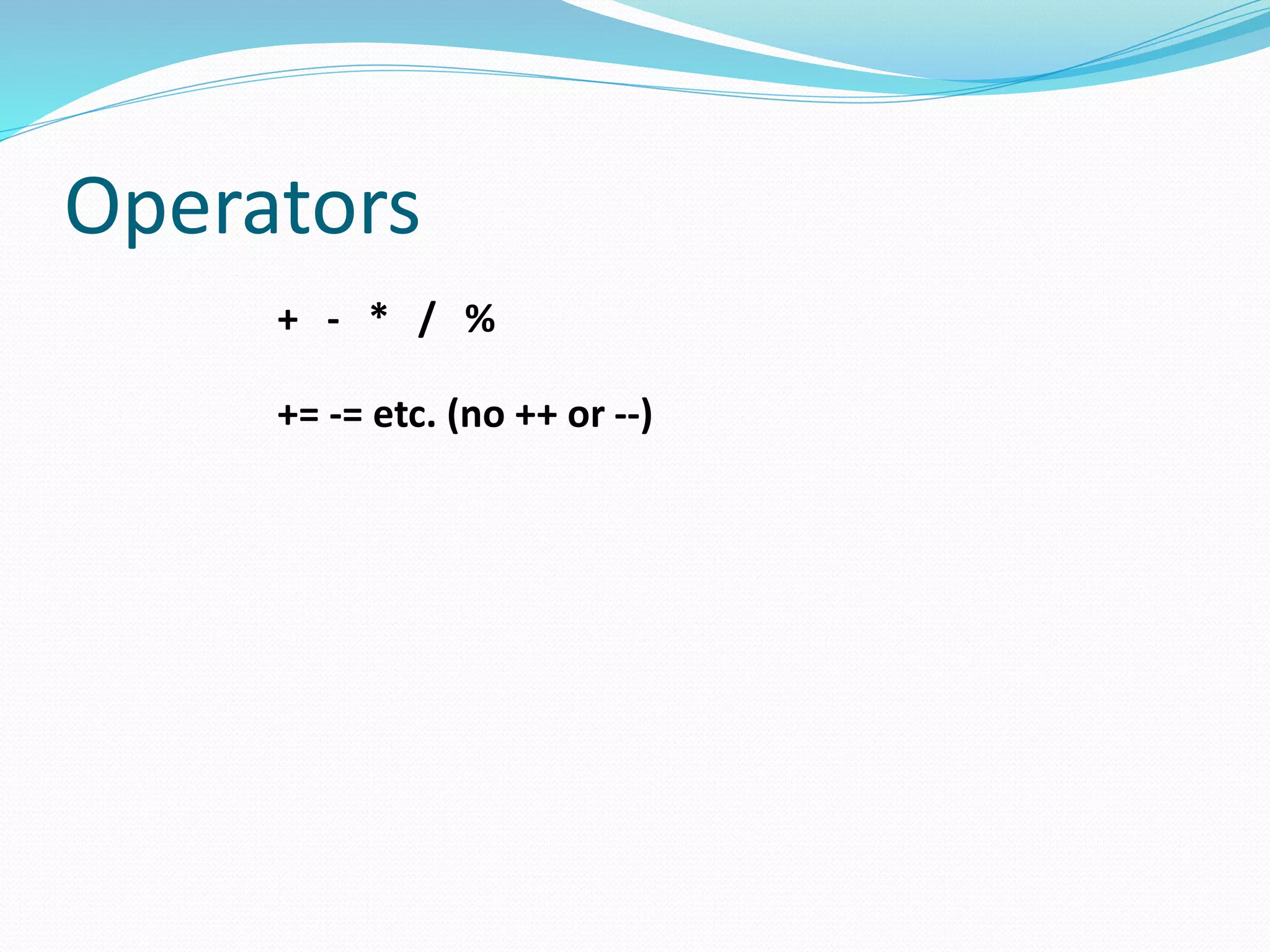 Operators

+ - * / %

+= -= etc. (no ++ or --)